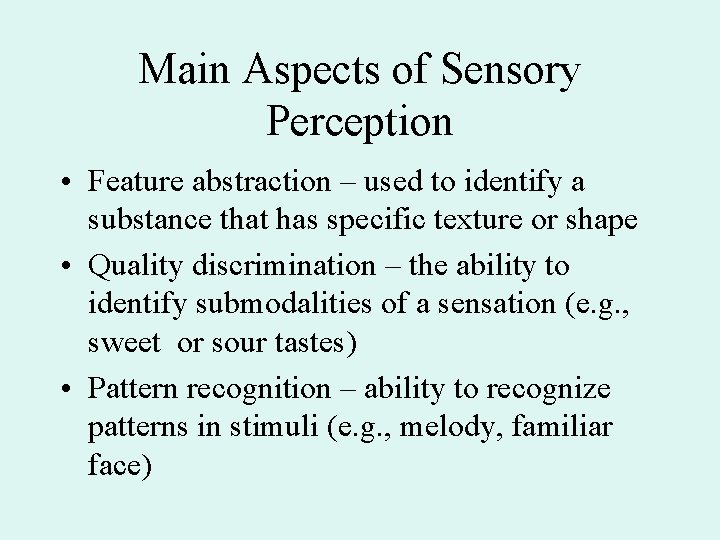 Main Aspects of Sensory Perception

• Feature abstraction – used to identify a substance that has specific texture or shape

• Quality discrimination – the ability to identify submodalities of a sensation (e.g., sweet or sour tastes)

• Pattern recognition – ability to recognize patterns in stimuli (e.g., melody, familiar face)